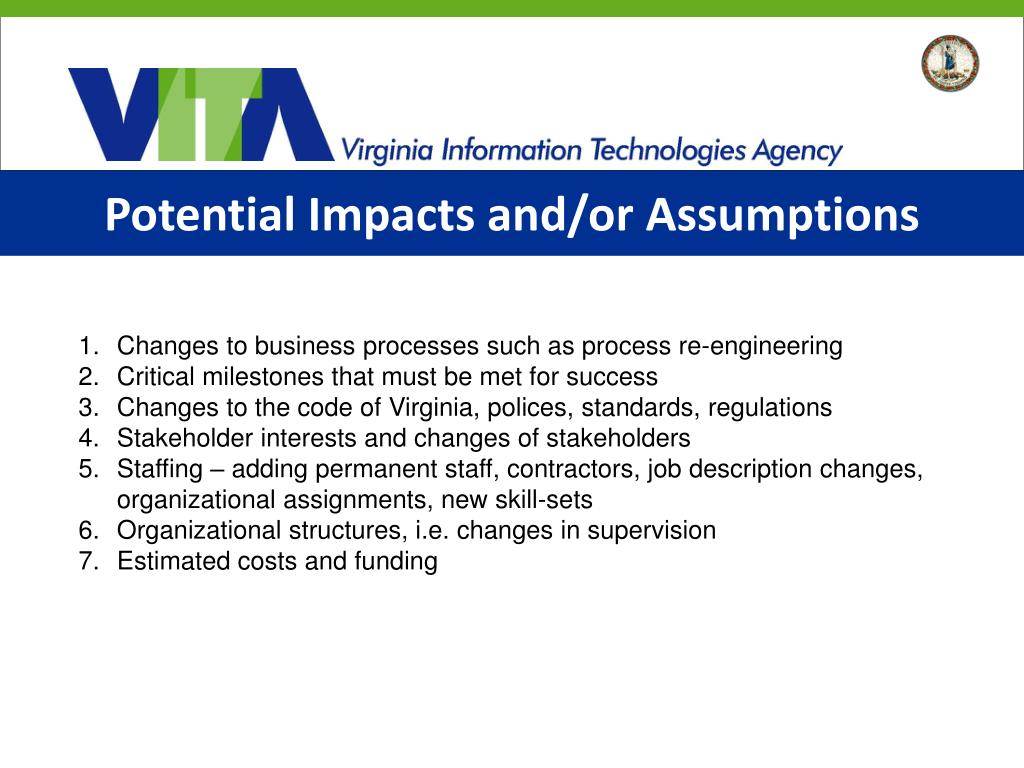 VITA Virginia Information Technologies Agency

Potential Impacts and/or Assumptions

1. Changes to business processes such as process re-engineering
2. Critical milestones that must be met for success
3. Changes to the code of Virginia, polices, standards, regulations
4. Stakeholder interests and changes of stakeholders
5. Staffing – adding permanent staff, contractors, job description changes, organizational assignments, new skill-sets
6. Organizational structures, i.e. changes in supervision
7. Estimated costs and funding